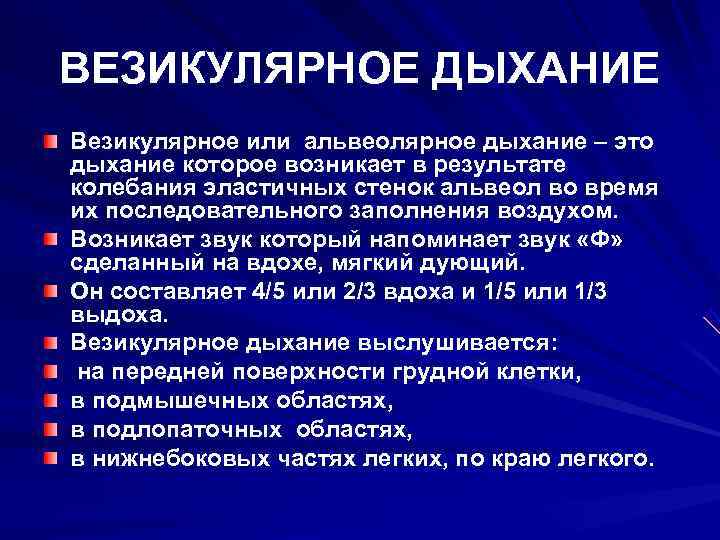 ВЕЗИКУЛЯРНОЕ ДЫХАНИЕ

Везикулярное или альвеолярное дыхание – это дыхание которое возникает в результате колебания эластичных стенок альвеол во время их последовательного заполнения воздухом.

Возникает звук который напоминает звук «Ф» сделанный на вдохе, мягкий дующий.

Он составляет 4/5 или 2/3 вдоха и 1/5 или 1/3 выдоха.

Везикулярное дыхание выслушивается:

на передней поверхности грудной клетки,

в подмышечных областях,

в подлопаточных областях,

в нижнебоковых частях легких, по краю легкого.